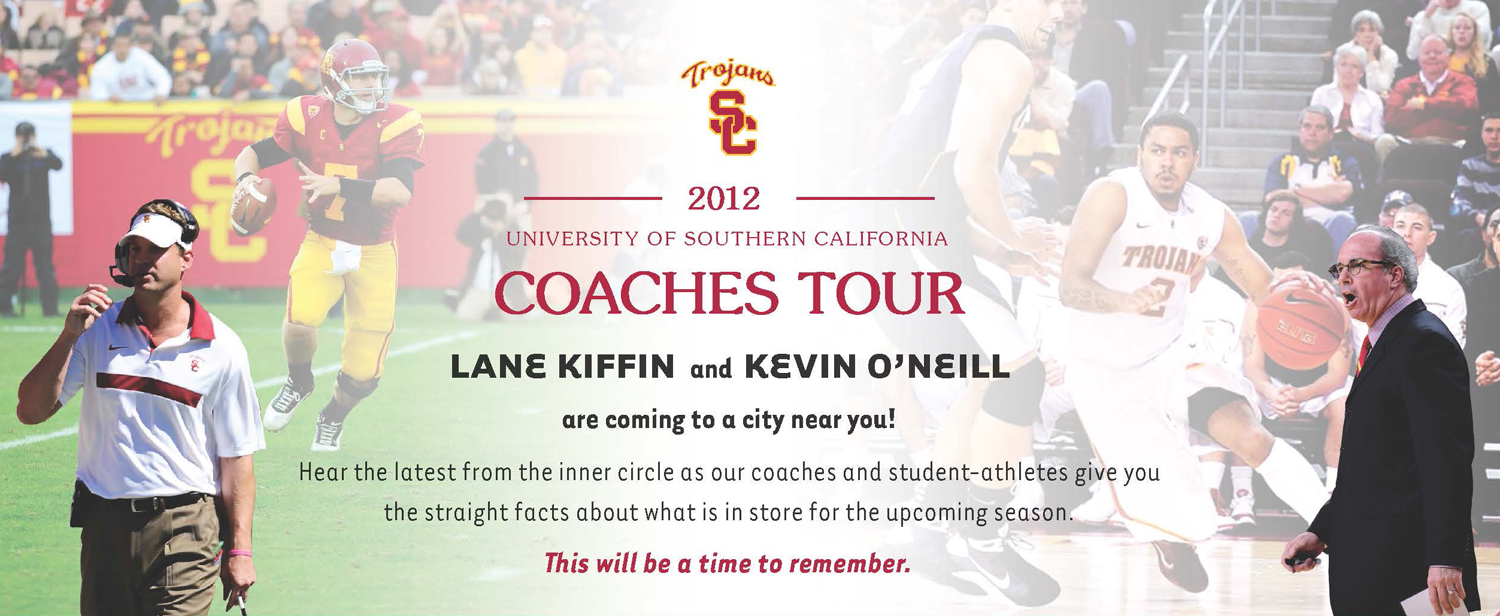 Trojans
SC

2012
UNIVERSITY OF SOUTHERN CALIFORNIA
COACHES TOUR

LANE KIFFIN and KEVIN O'NEILL

are coming to a city near you!

Hear the latest from the inner circle as our coaches and student-athletes give you the straight facts about what is in store for the upcoming season.

This will be a time to remember.

Trojans
SC
7
TROJANS
2